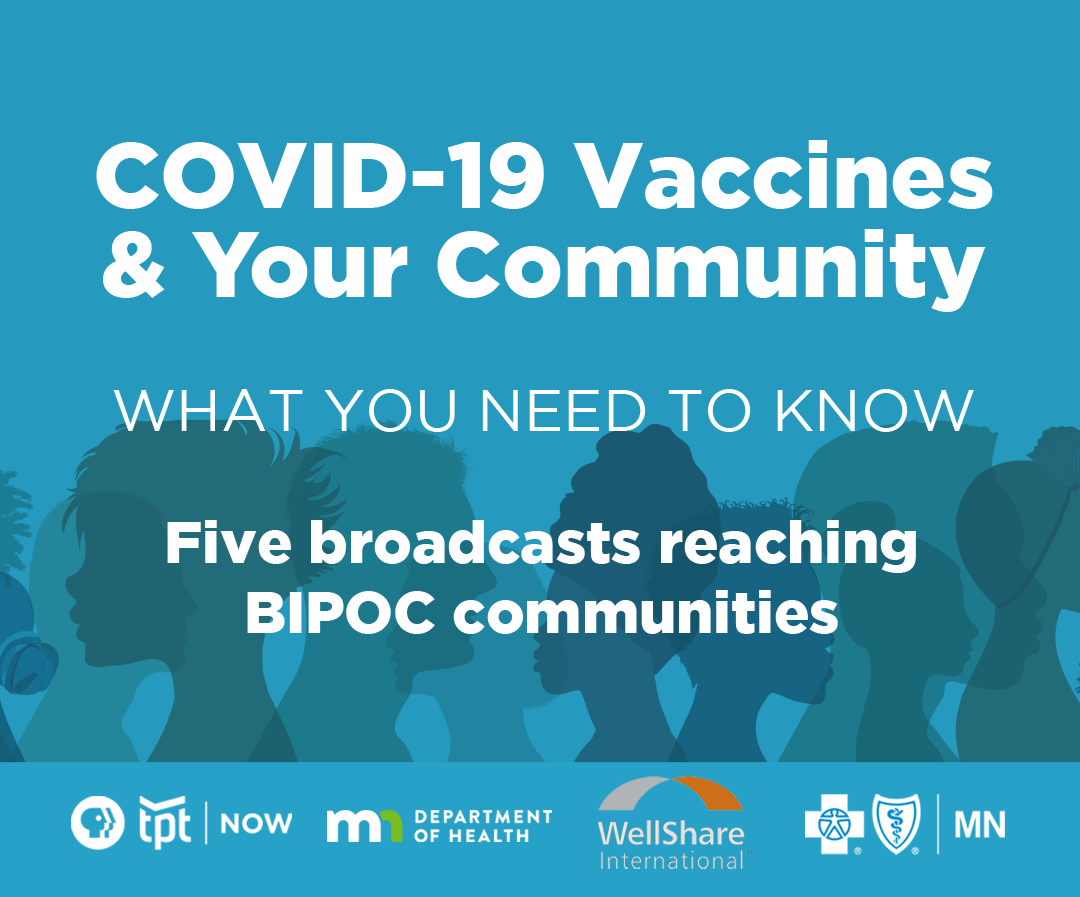 COVID-19 Vaccines & Your Community

WHAT YOU NEED TO KNOW

Five broadcasts reaching BIPOC communities

tpt | NOW

mn DEPARTMENT OF HEALTH

WellShare International

MN